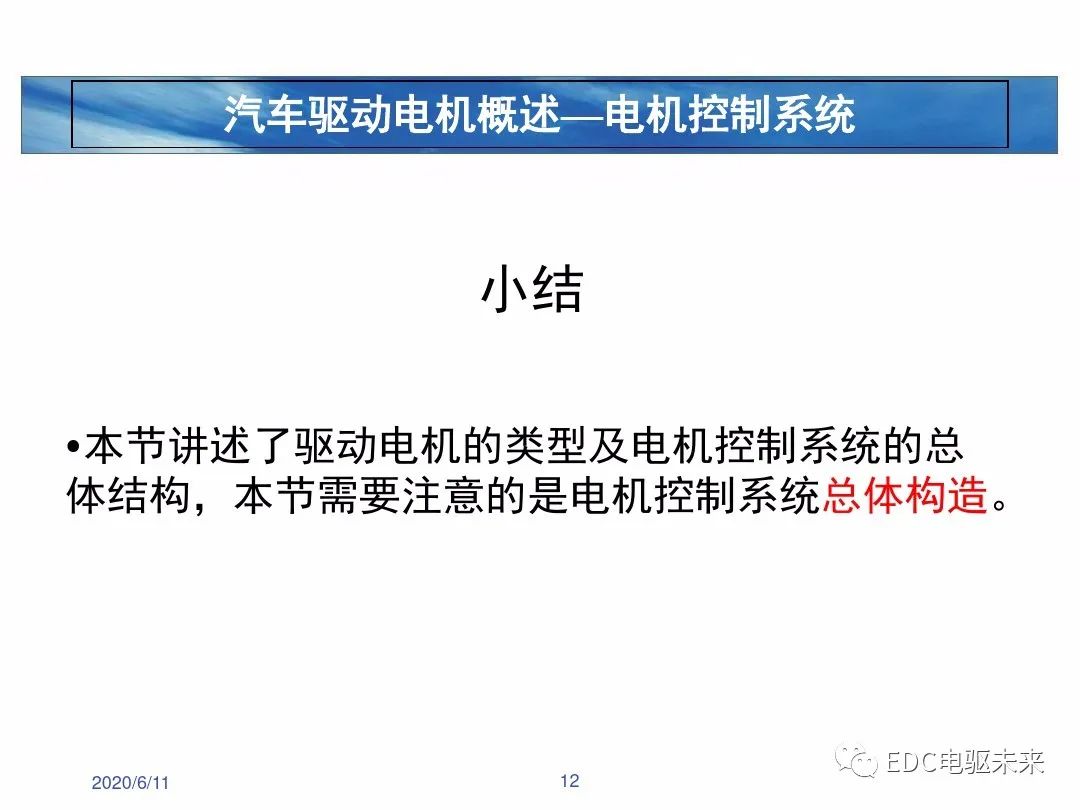 汽车驱动电机概述—电机控制系统

小结

•本节讲述了驱动电机的类型及电机控制系统的总体结构，本节需要注意的是电机控制系统总体构造。

2020/6/11

12

EDC电驱未来